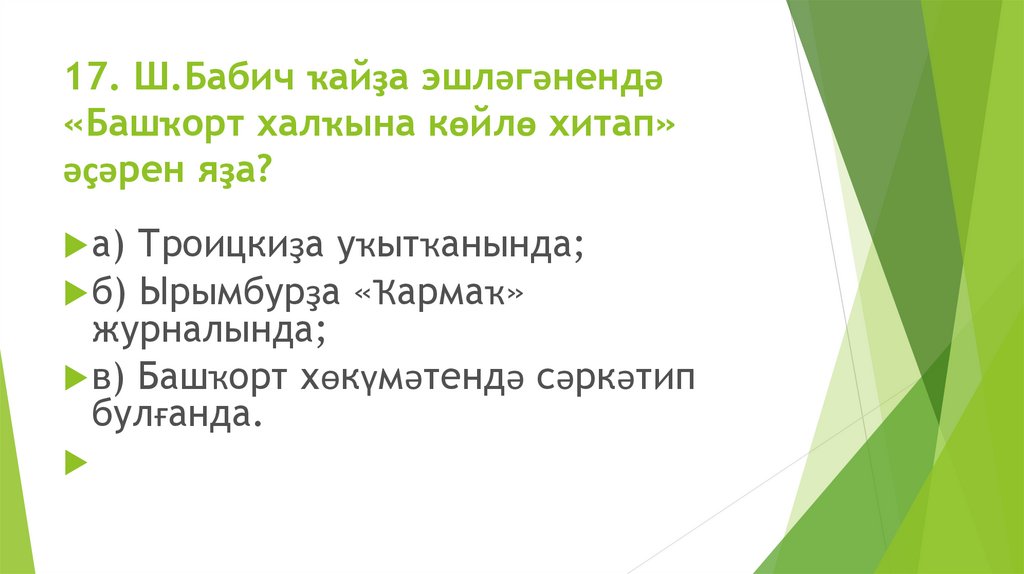 17. Ш.Бабич ҡайҙа эшләгәнендә «Башҡорт халҡына көйлө хитап» әҫәрен яҙа?

а) Троицкиҙа уҡытҡанында;

б) Ырымбурҙа «Ҡармаҡ» журналында;

в) Башҡорт хөкүмәтендә сәркәтип булғанда.